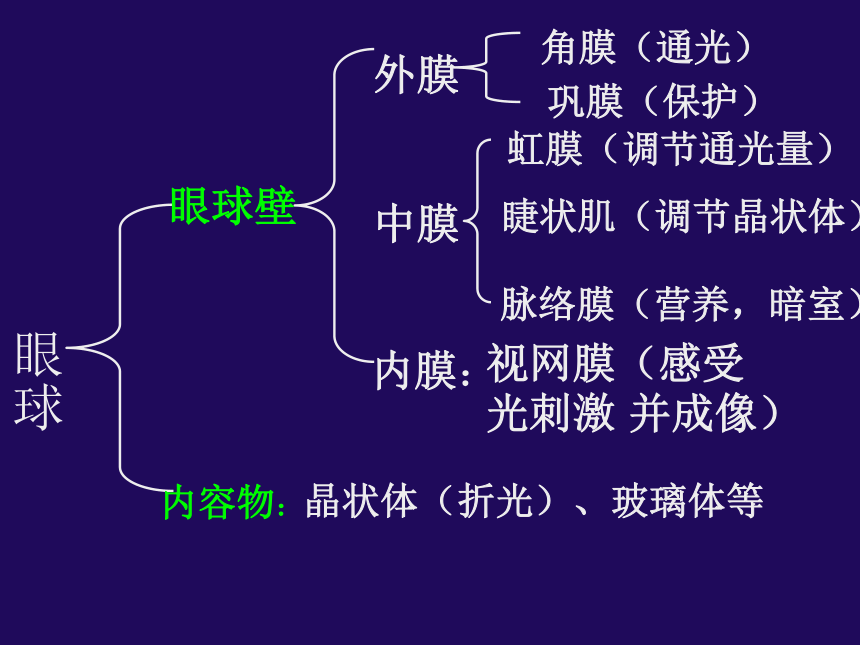 眼球

眼球壁

外膜
角膜（通光）
巩膜（保护）

中膜
虹膜（调节通光量）
睫状肌（调节晶状体）
脉络膜（营养，暗室）

内膜：视网膜（感受光刺激 并成像）

内容物：晶状体（折光）、玻璃体等